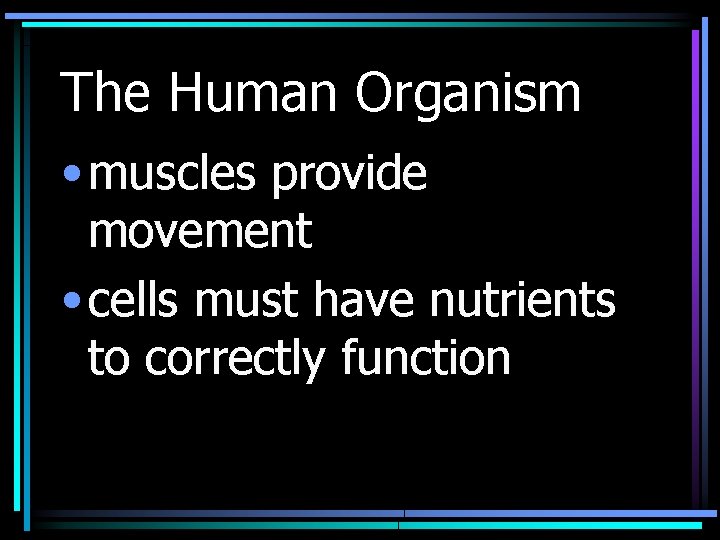 The Human Organism

• muscles provide movement

• cells must have nutrients to correctly function